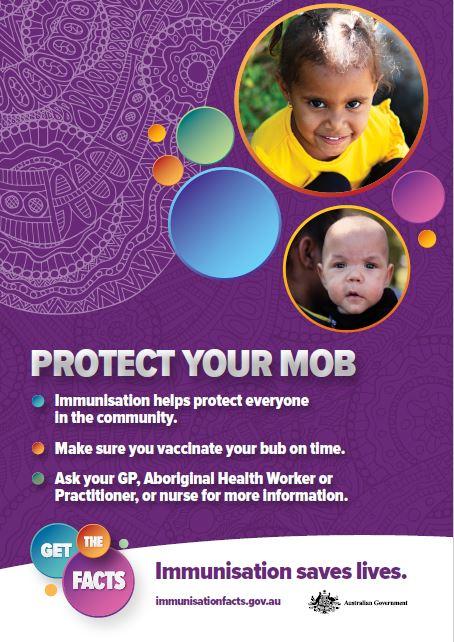 PROTECT YOUR MOB

Immunisation helps protect everyone in the community.

Make sure you vaccinate your bub on time.

Ask your GP, Aboriginal Health Worker or Practitioner, or nurse for more information.

GET THE FACTS

Immunisation saves lives.

immunisationfacts.gov.au

Australian Government